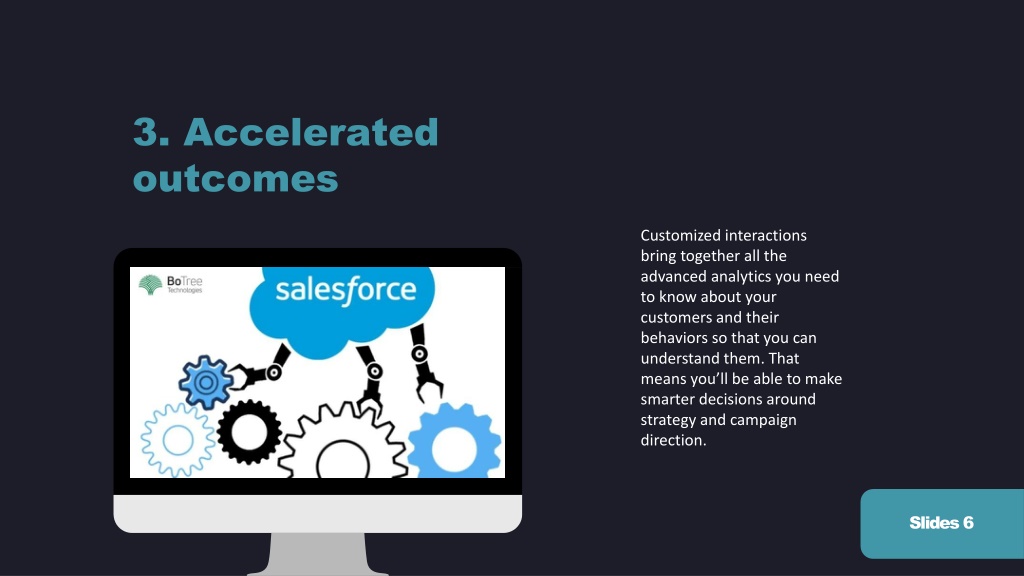 3. Accelerated outcomes

BoTree Technologies

salesforce

Customized interactions bring together all the advanced analytics you need to know about your customers and their behaviors so that you can understand them. That means you'll be able to make smarter decisions around strategy and campaign direction.

Slides 6